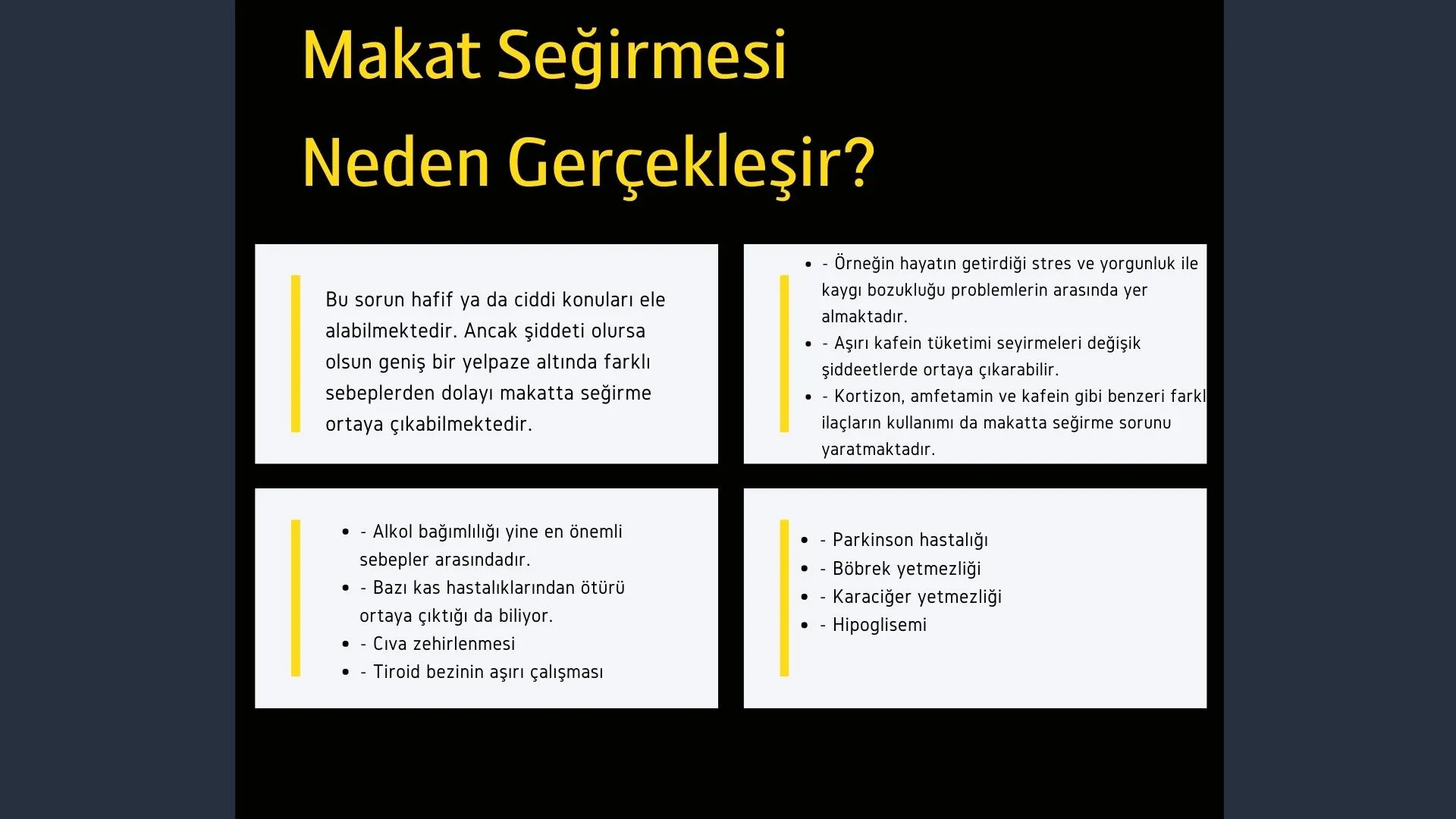 Makat Seğirmesi Neden Gerçekleşir?

Bu sorun hafif ya da ciddi konuları ele alabilmektedir. Ancak şiddeti olursa olsun geniş bir yelpaze altında farklı sebeplerden dolayı makatta seğirme ortaya çıkabilmektedir.

- - Örneğin hayatın getirdiği stres ve yorgunluk ile kaygı bozukluğu problemlerin arasında yer almaktadır.
- - Aşırı kafein tüketimi seyirmeleri değişik şiddeetlerde ortaya çıkarabilir.
- - Kortizon, amfetamin ve kafein gibi benzeri farkl ilaçların kullanımı da makatta seğirme sorunu yaratmaktadır.

- - Alkol bağımlılığı yine en önemli sebepler arasındadır.
- - Bazı kas hastalıklarından ötürü ortaya çıktığı da biliyor.
- - Cıva zehirlenmesi
- - Tiroid bezinin aşırı çalışması

- - Parkinson hastalığı
- - Böbrek yetmezliği
- - Karaciğer yetmezliği
- - Hipoglisemi